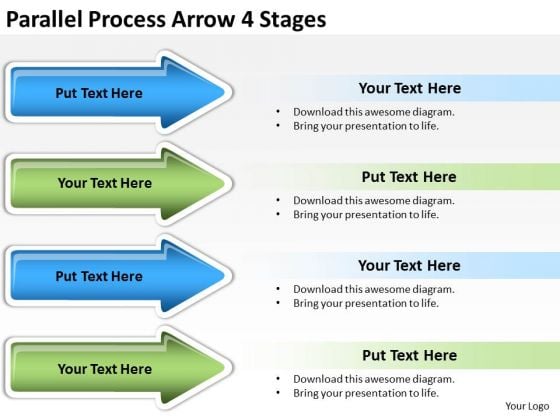 Parallel Process Arrow 4 Stages

Put Text Here

Your Text Here

- Download this awesome diagram.
- Bring your presentation to life.

Your Text Here

Put Text Here

- Download this awesome diagram.
- Bring your presentation to life.

Put Text Here

Your Text Here

- Download this awesome diagram.
- Bring your presentation to life.

Your Text Here

Put Text Here

- Download this awesome diagram.
- Bring your presentation to life.

Your Logo